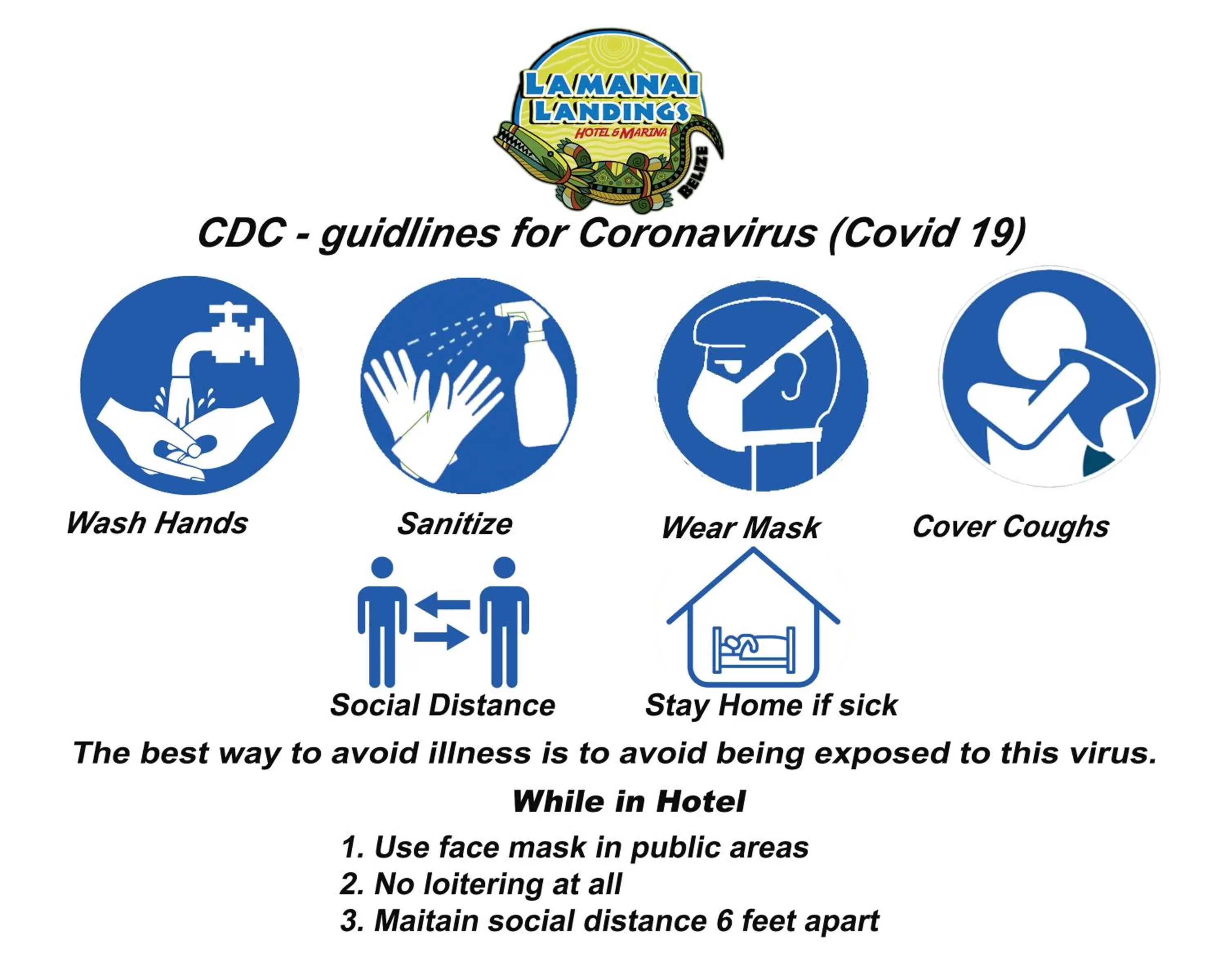 LAMANAI LANDINGS
HOTEL & MARINA
BELIZE

CDC - guidlines for Coronavirus (Covid 19)

Wash Hands

Sanitize

Wear Mask

Cover Coughs

Social Distance

Stay Home if sick

The best way to avoid illness is to avoid being exposed to this virus.

While in Hotel

1. Use face mask in public areas
2. No loitering at all
3. Maitain social distance 6 feet apart